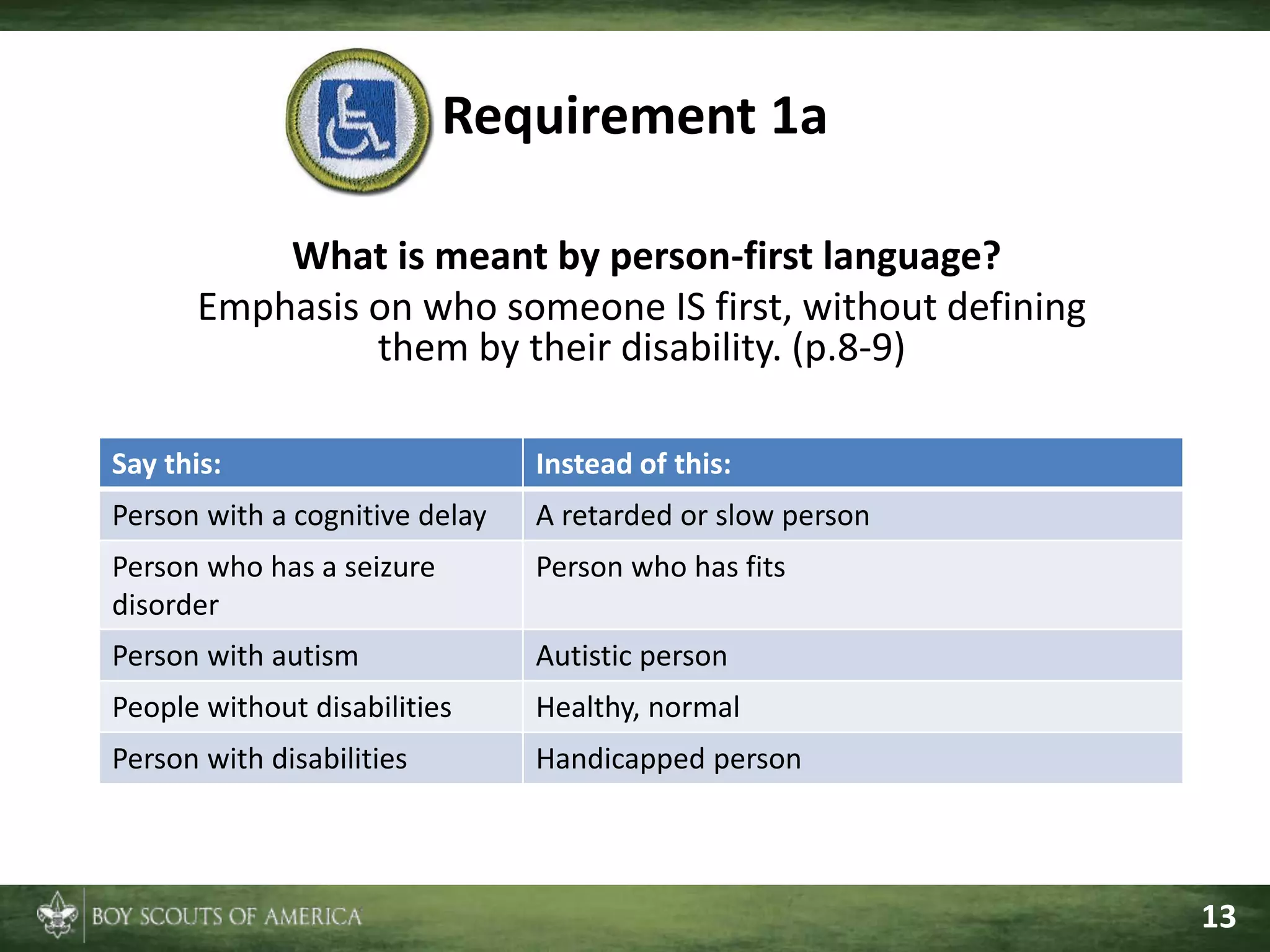 Requirement 1a

What is meant by person-first language?

Emphasis on who someone IS first, without defining them by their disability. (p.8-9)

| Say this: | Instead of this: |
|---|---|
| Person with a cognitive delay | A retarded or slow person |
| Person who has a seizure disorder | Person who has fits |
| Person with autism | Autistic person |
| People without disabilities | Healthy, normal |
| Person with disabilities | Handicapped person |

BOY SCOUTS OF AMERICA

13